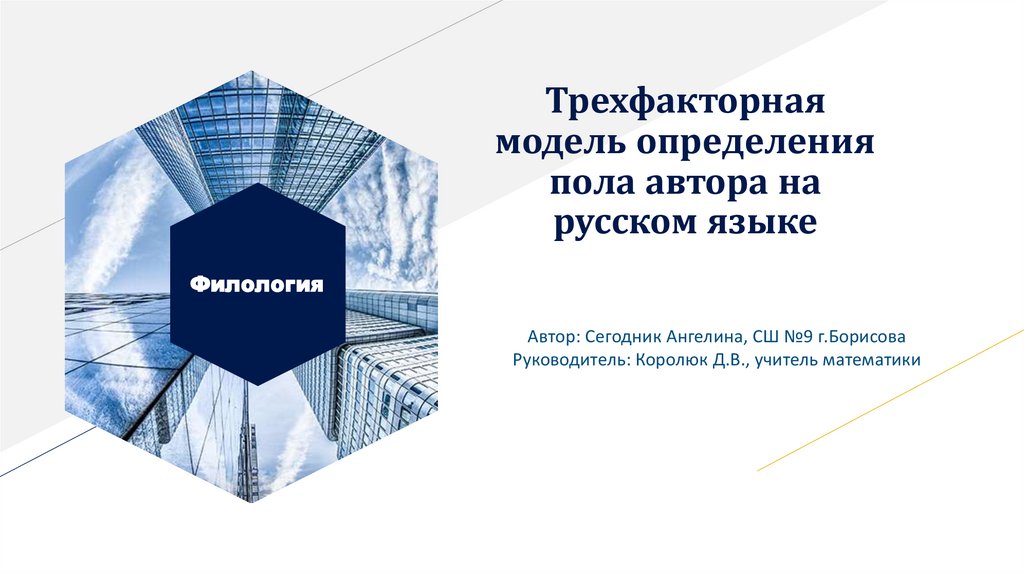 Филология

Трехфакторная модель определения пола автора на русском языке

Автор: Сегодник Ангелина, СШ №9 г.Борисова
Руководитель: Королюк Д.В., учитель математики